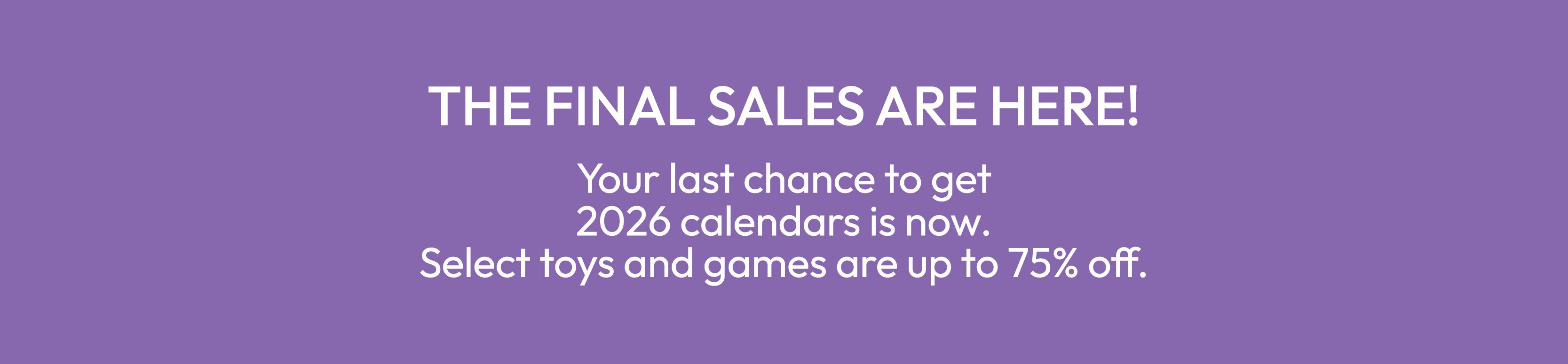 THE FINAL SALES ARE HERE!

Your last chance to get 2026 calendars is now. Select toys and games are up to 75% off.